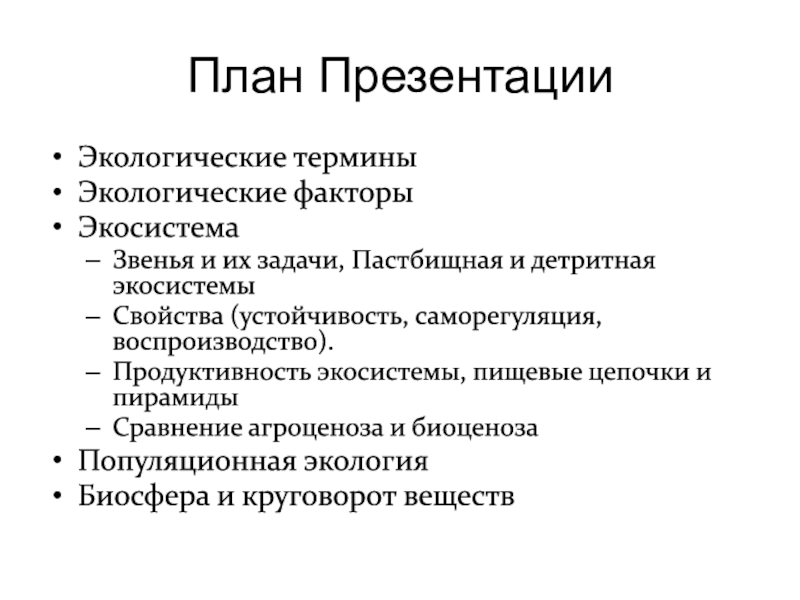 План Презентации

• Экологические термины
• Экологические факторы
• Экосистема
– Звенья и их задачи, Пастбищная и детритная экосистемы
– Свойства (устойчивость, саморегуляция, воспроизводство).
– Продуктивность экосистемы, пищевые цепочки и пирамиды
– Сравнение агроценоза и биоценоза
• Популяционная экология
• Биосфера и круговорот веществ